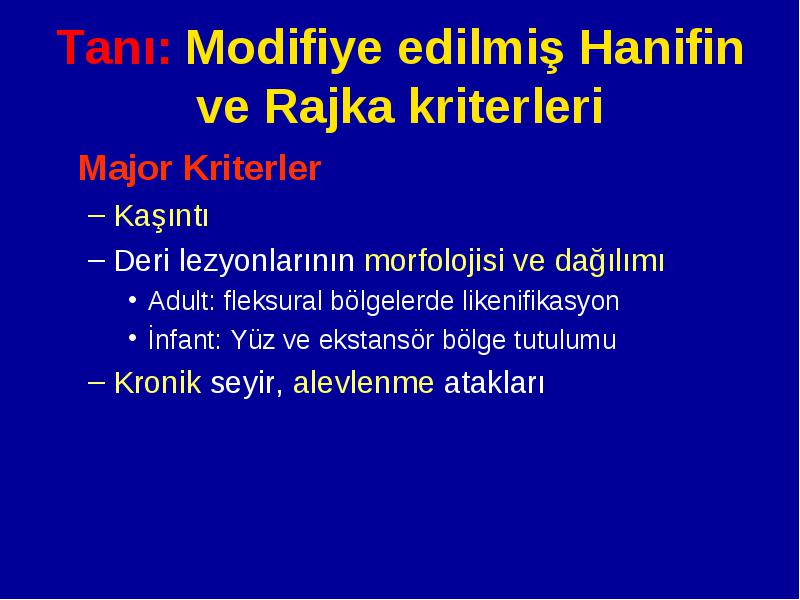 Tanı: Modifiye edilmiş Hanifin ve Rajka kriterleri

Major Kriterler

– Kaşıntı

– Deri lezyonlarının morfolojisi ve dağılımı

• Adult: fleksural bölgelerde likenifikasyon

• İnfant: Yüz ve ekstansör bölge tutulumu

– Kronik seyir, alevlenme atakları